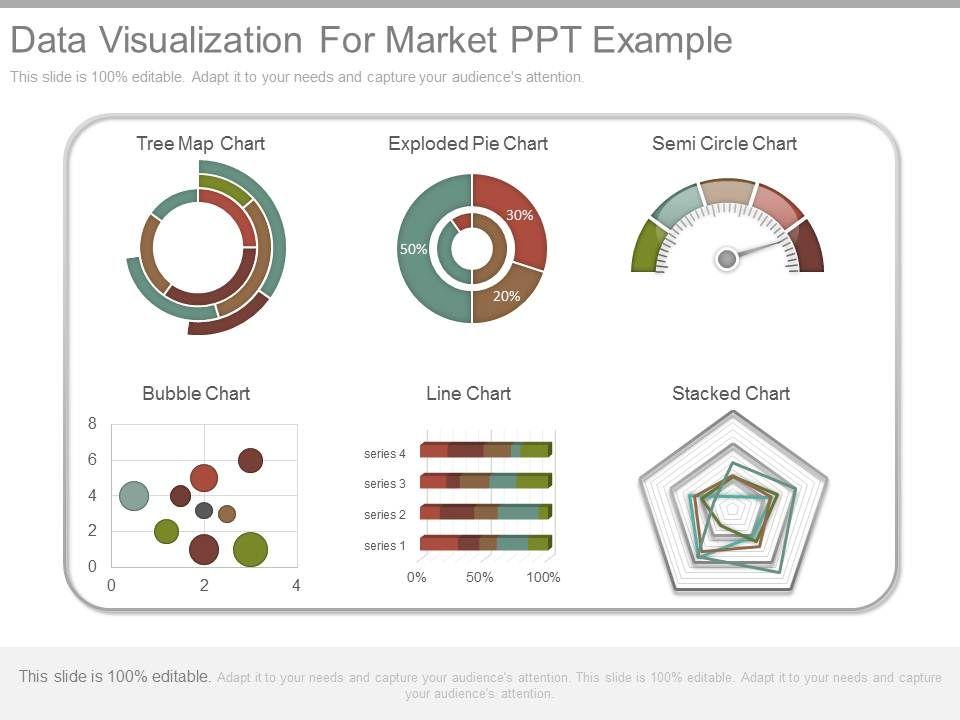 Data Visualization For Market PPT Example

This slide is 100% editable. Adapt it to your needs and capture your audience's attention.

Tree Map Chart

Exploded Pie Chart

30%

50%

20%

Semi Circle Chart

Bubble Chart

8
6
4
2
0
0
2
4

Line Chart

series 4
series 3
series 2
series 1
0%
50%
100%

Stacked Chart

This slide is 100% editable. Adapt it to your needs and capture your audience's attention. This slide is 100% editable. Adapt it to your needs and capture your audience's attention.